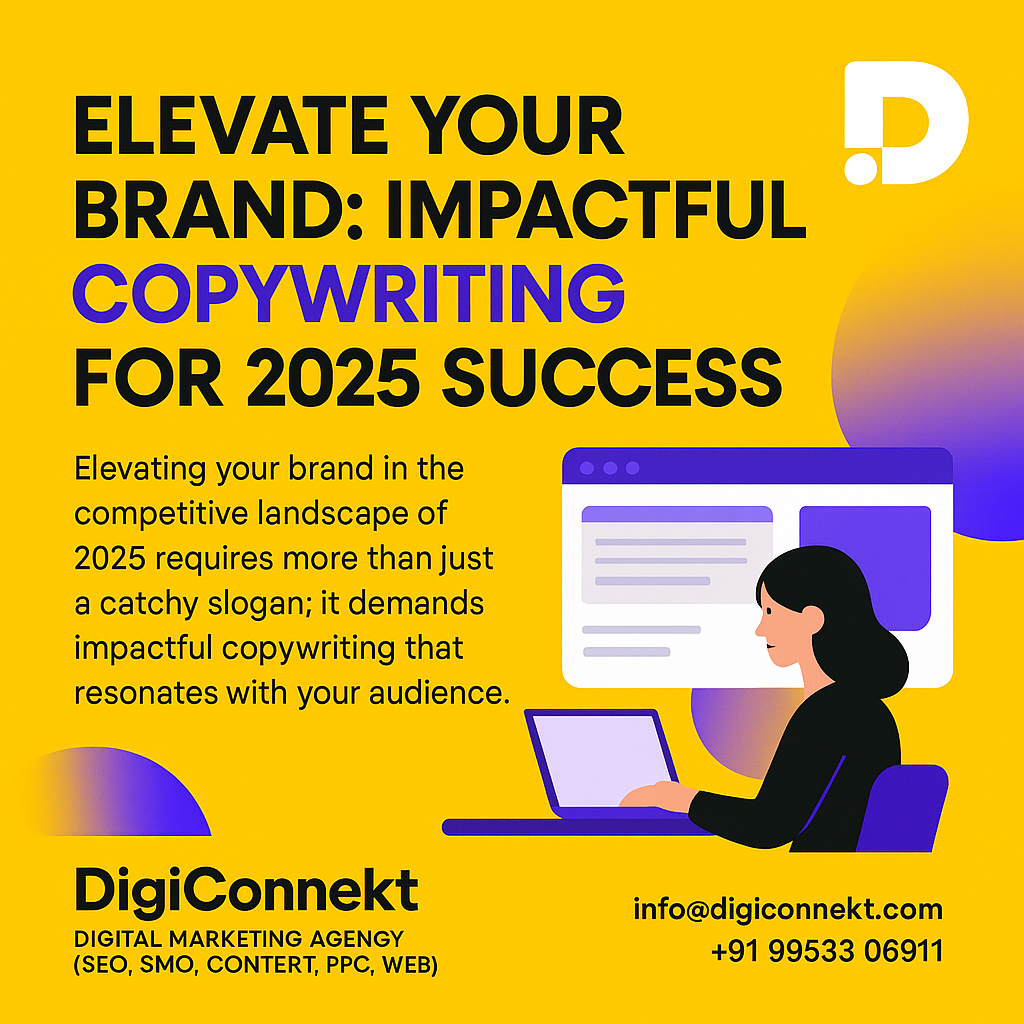 ELEVATE YOUR BRAND: IMPACTFUL COPYWRITING FOR 2025 SUCCESS

Elevating your brand in the competitive landscape of 2025 requires more than just a catchy slogan; it demands impactful copywriting that resonates with your audience.

DigiConnekt
DIGITAL MARKETING AGENGY
(SEO, SMO, CONTERT, PPC, WEB)

info@digiconnekt.com
+91 99533 06911